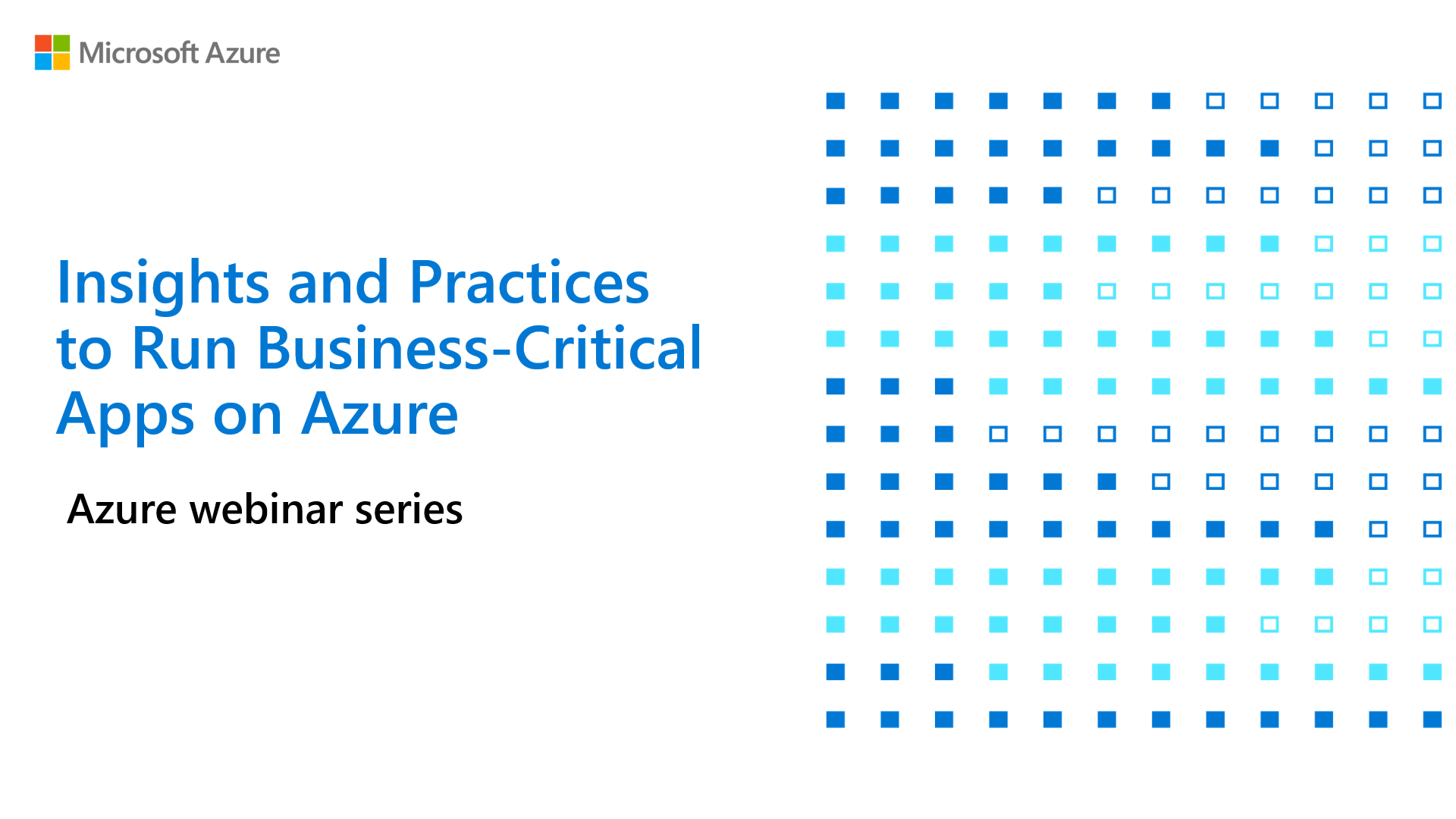 Microsoft Azure

Insights and Practices to Run Business-Critical Apps on Azure

Azure webinar series